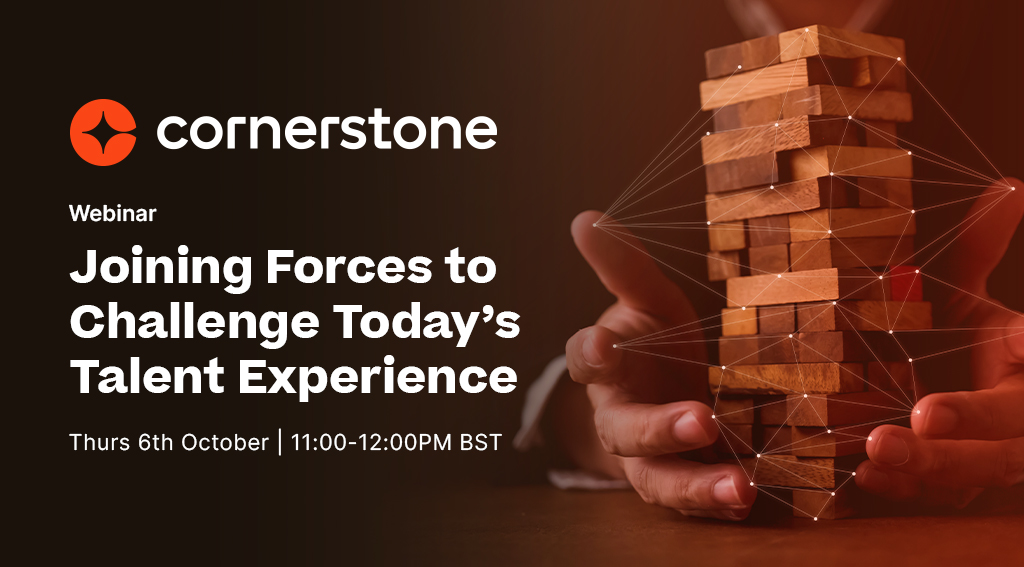 cornerstone

Webinar

Joining Forces to Challenge Today’s Talent Experience

Thurs 6th October | 11:00-12:00PM BST